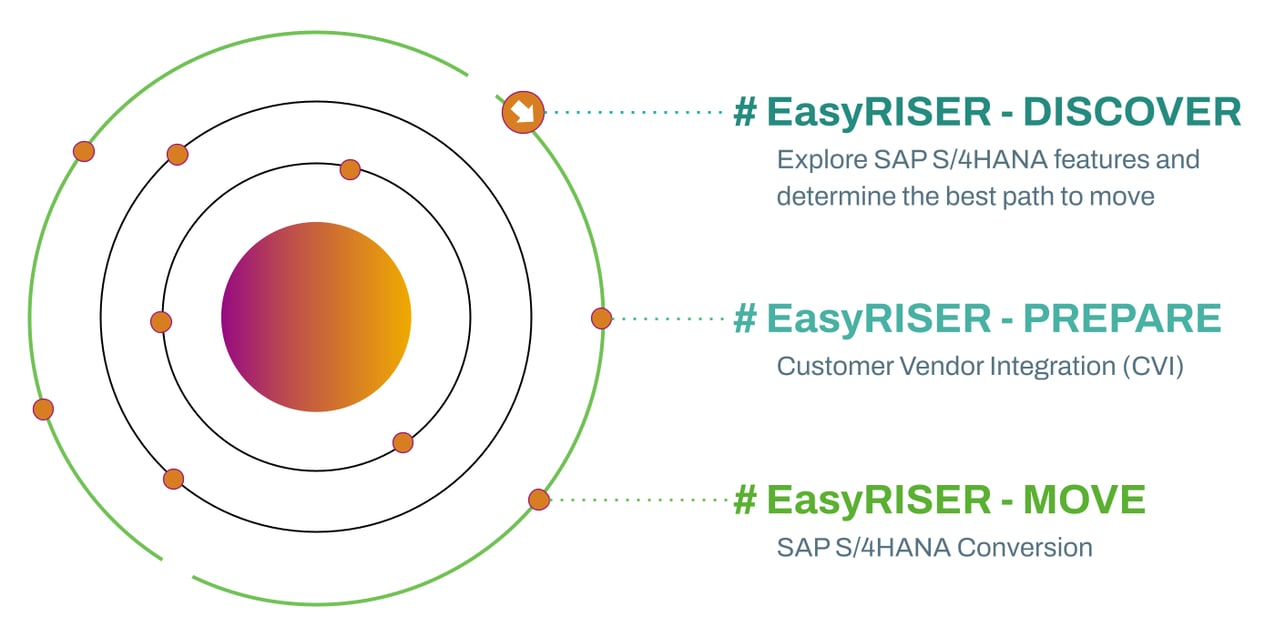 # EasyRISER - DISCOVER
Explore SAP S/4HANA features and determine the best path to move

# EasyRISER - PREPARE
Customer Vendor Integration (CVI)

# EasyRISER - MOVE
SAP S/4HANA Conversion